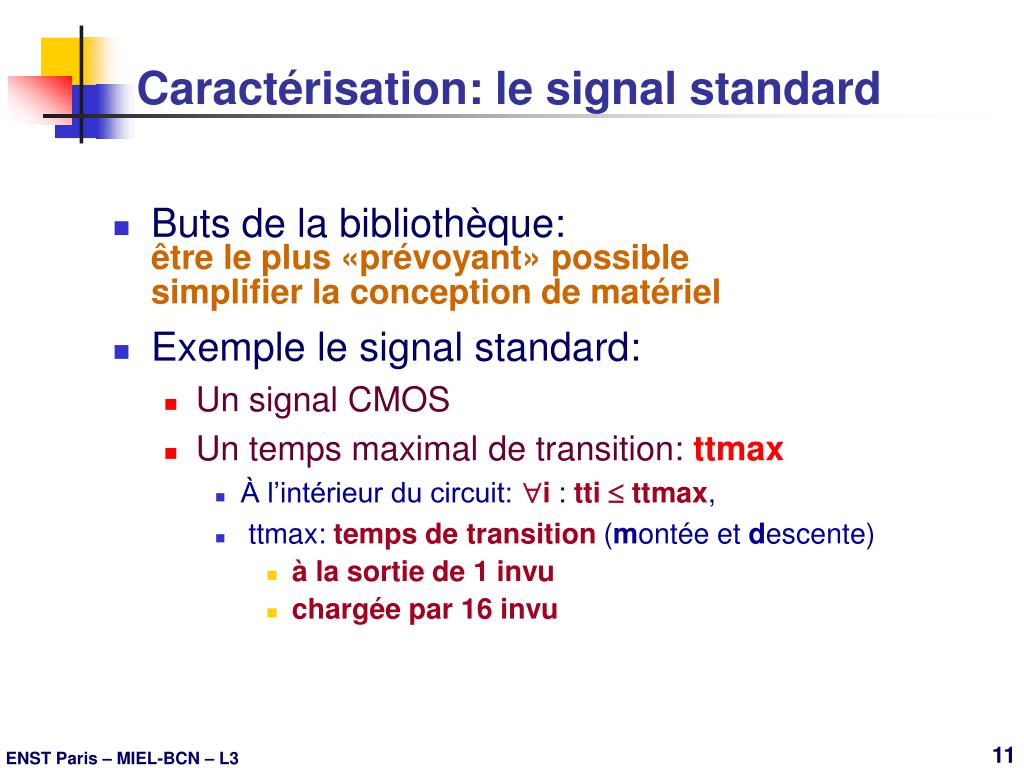 Caractérisation: le signal standard

Buts de la bibliothèque:
être le plus «prévoyant» possible
simplifier la conception de matériel

Exemple le signal standard:

Un signal CMOS

Un temps maximal de transition: ttmax

À l'intérieur du circuit: $\forall$i : tti $\leq$ ttmax,

ttmax: temps de transition (montée et descente)

à la sortie de 1 invu

chargée par 16 invu

ENST Paris – MIEL-BCN – L3

11